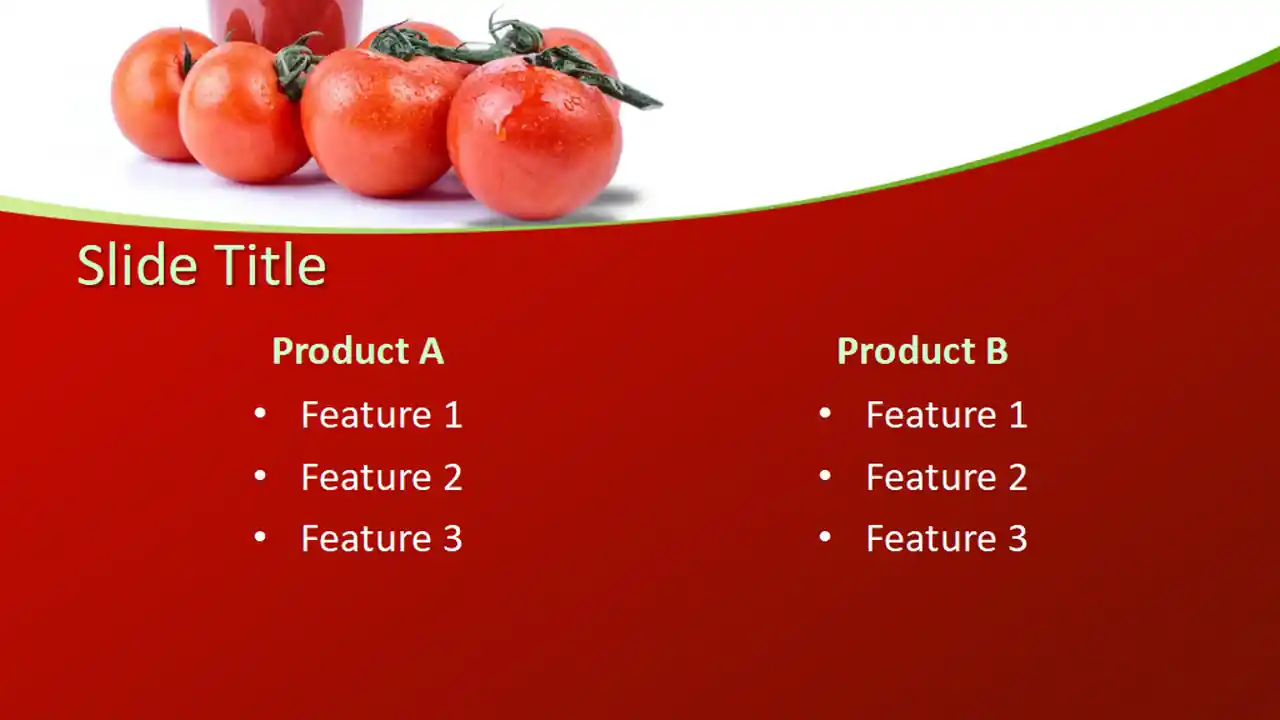 Slide Title

Product A

• Feature 1
• Feature 2
• Feature 3

Product B

• Feature 1
• Feature 2
• Feature 3